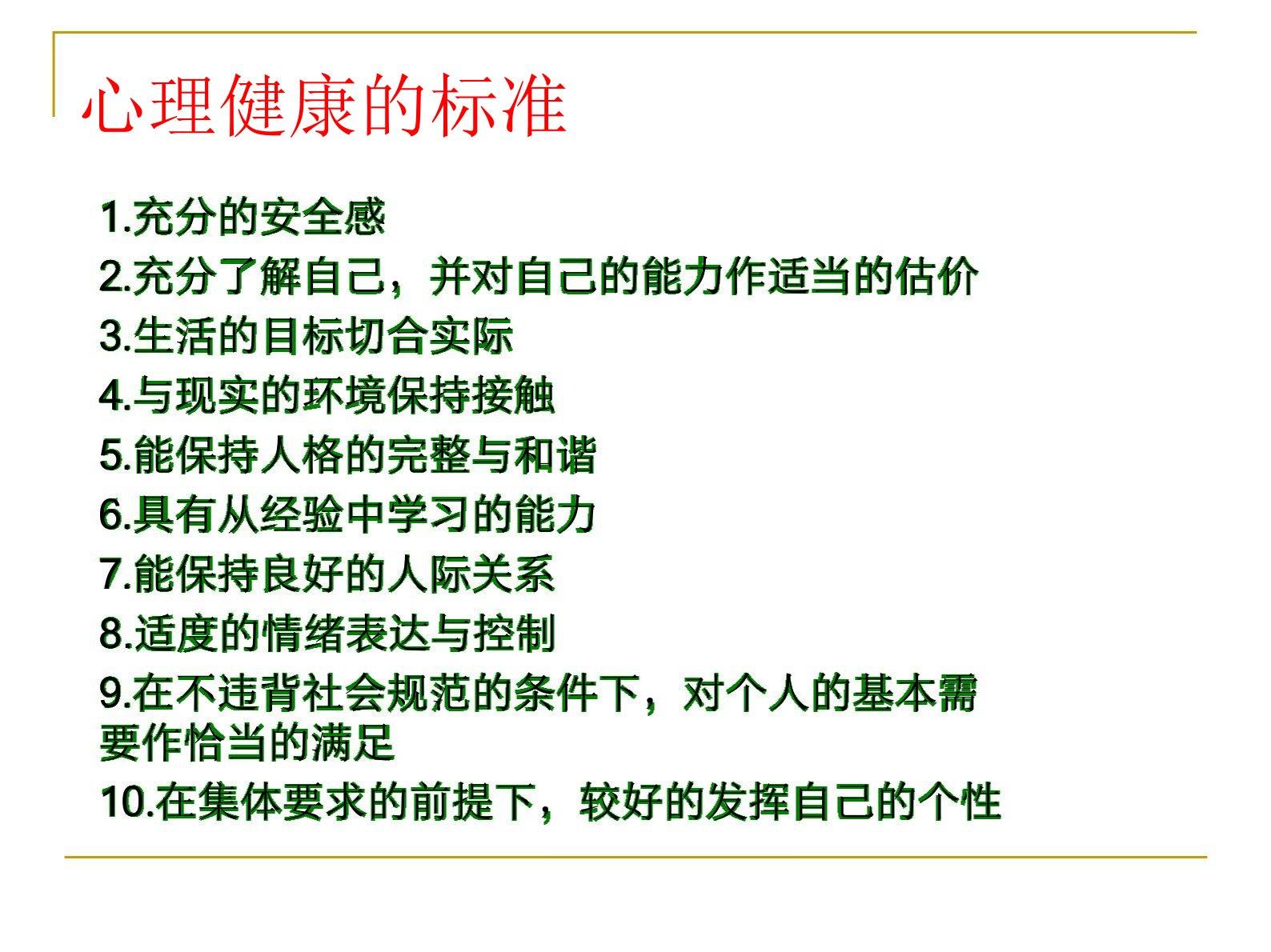 心理健康的标准

1.充分的安全感
2.充分了解自己，并对自己的能力作适当的估价
3.生活的目标切合实际
4.与现实的环境保持接触
5.能保持人格的完整与和谐
6.具有从经验中学习的能力
7.能保持良好的人际关系
8.适度的情绪表达与控制
9.在不违背社会规范的条件下，对个人的基本需要作恰当的满足
10.在集体要求的前提下，较好的发挥自己的个性